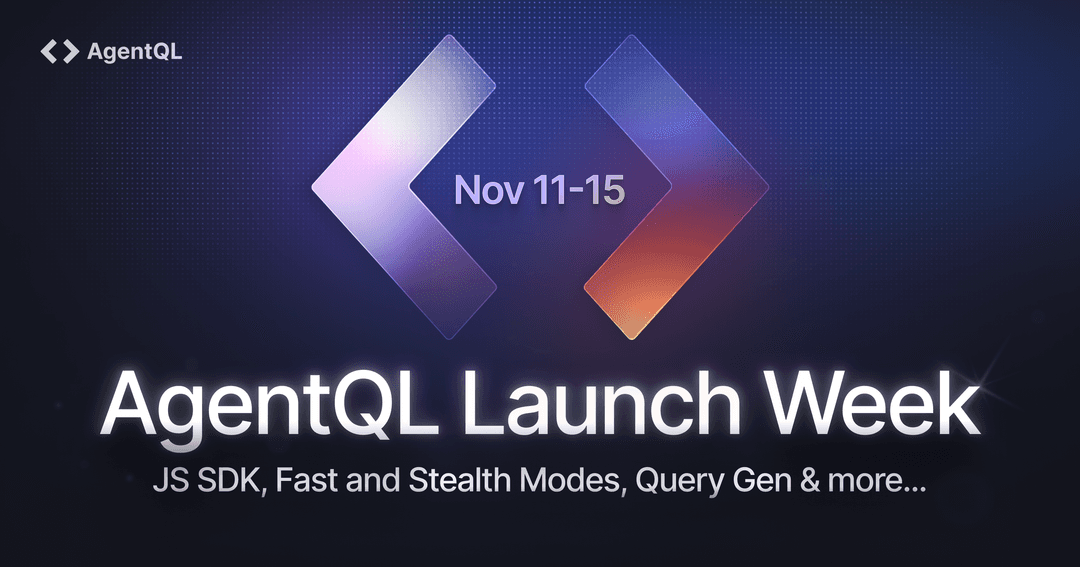 AgentQL

Nov 11-15

AgentQL Launch Week

JS SDK, Fast and Stealth Modes, Query Gen & more...